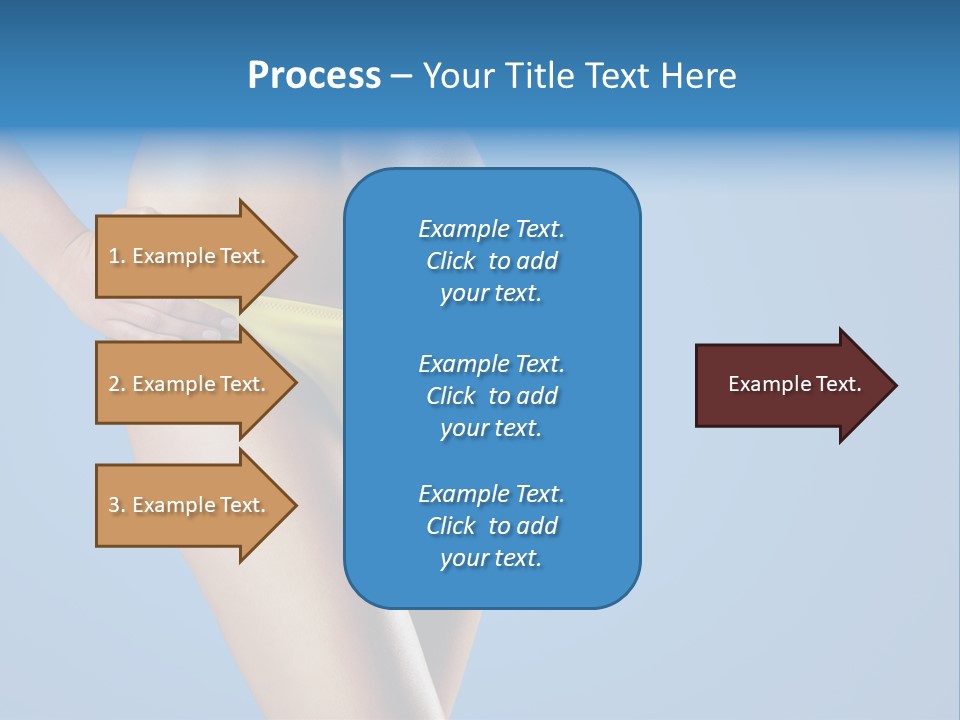 Process – Your Title Text Here

1. Example Text.

2. Example Text.

3. Example Text.

Example Text. Click to add your text.

Example Text. Click to add your text.

Example Text. Click to add your text.

Example Text.